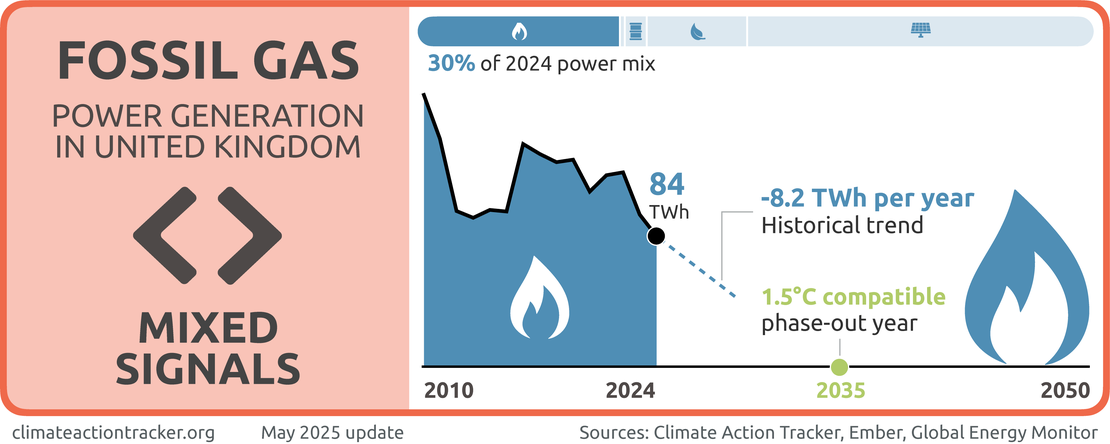 FOSSIL GAS
POWER GENERATION IN UNITED KINGDOM

MIXED SIGNALS

30% of 2024 power mix

84
TWh

-8.2 TWh per year
Historical trend

1.5°C compatible
phase-out year

2010
2024
2035
2050

climateactiontracker.org
May 2025 update
Sources: Climate Action Tracker, Ember, Global Energy Monitor